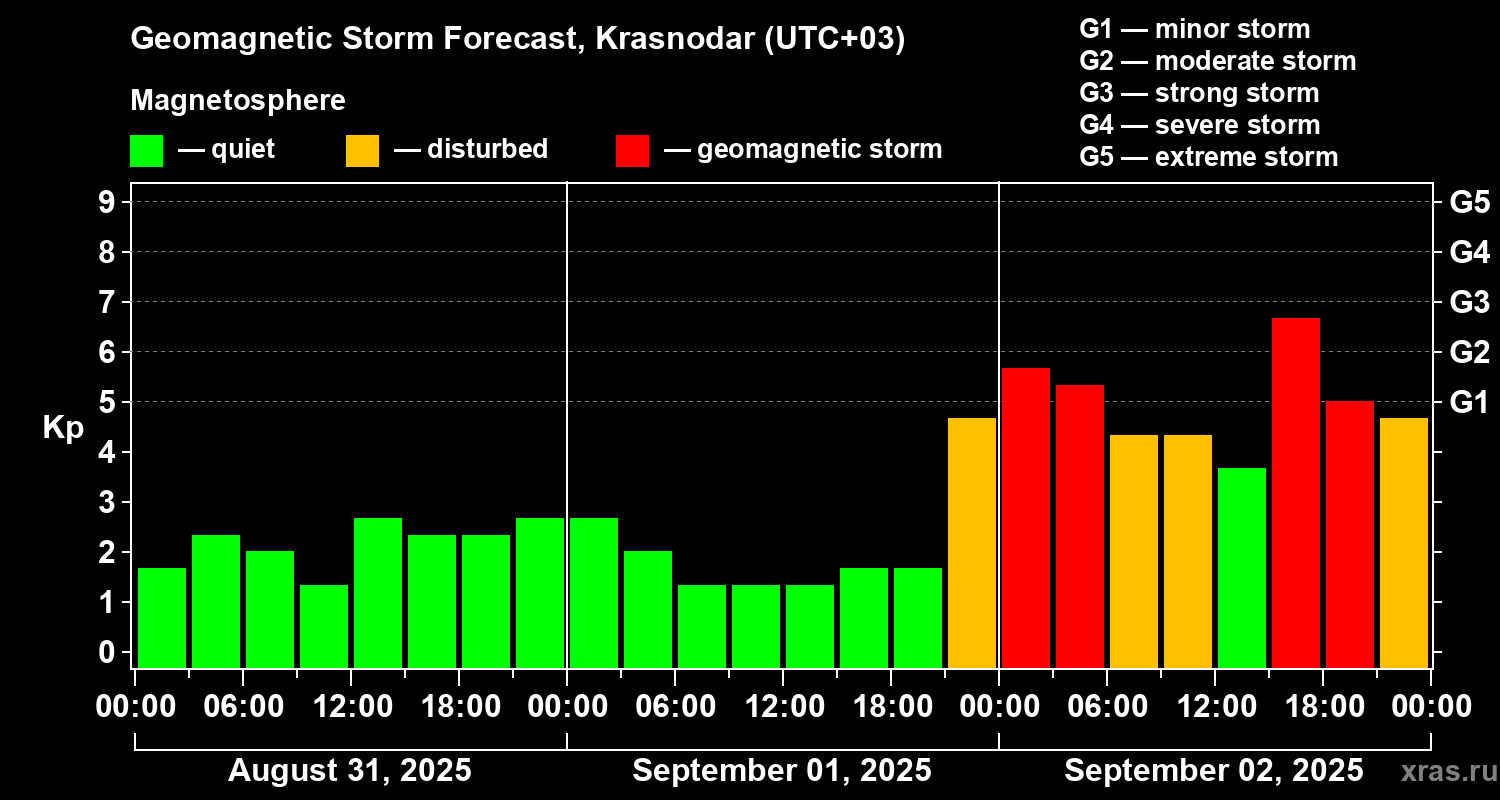 Geomagnetic Storm Forecast, Krasnodar (UTC+03)

Magnetosphere

— quiet — disturbed — geomagnetic storm

G1 — minor storm
G2 — moderate storm
G3 — strong storm
G4 — severe storm
G5 — extreme storm

Kp

9
8
7
6
5
4
3
2
1
0

G5
G4
G3
G2
G1

00:00 06:00 12:00 18:00 00:00 06:00 12:00 18:00 00:00 06:00 12:00 18:00 00:00

August 31, 2025 September 01, 2025 September 02, 2025

xras.ru